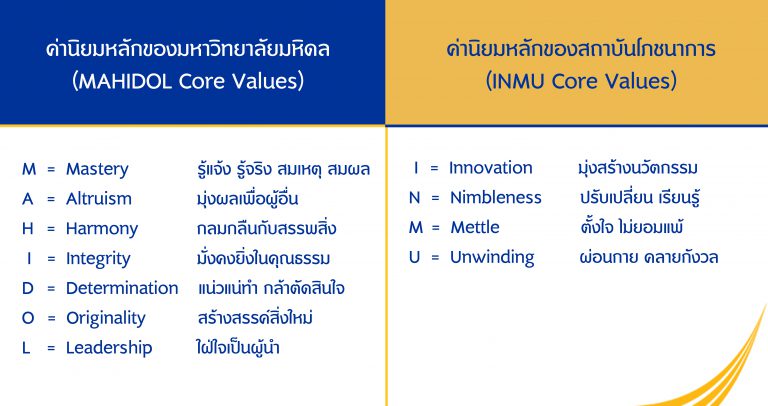 ค่านิยมหลักของมหาวิทยาลัยมหิดล
(MAHIDOL Core Values)

M = Mastery รู้แจ้ง รู้จริง สมเหตุ สมผล
A = Altruism มุ่งผลเพื่อผู้อื่น
H = Harmony กลมกลืนกับสรรพสิ่ง
I = Integrity มั่งคงยิ่งในคุณธรรม
D = Determination แน่วแน่ทำ กล้าตัดสินใจ
O = Originality สร้างสรรค์สิ่งใหม่
L = Leadership ใฝ่ใจเป็นผู้นำ

ค่านิยมหลักของสถาบันโภชนาการ
(INMU Core Values)

I = Innovation มุ่งสร้างนวัตกรรม
N = Nimbleness ปรับเปลี่ยน เรียนรู้
M = Mettle ตั้งใจ ไม่ยอมแพ้
U = Unwinding ผ่อนกาย คลายกังวล